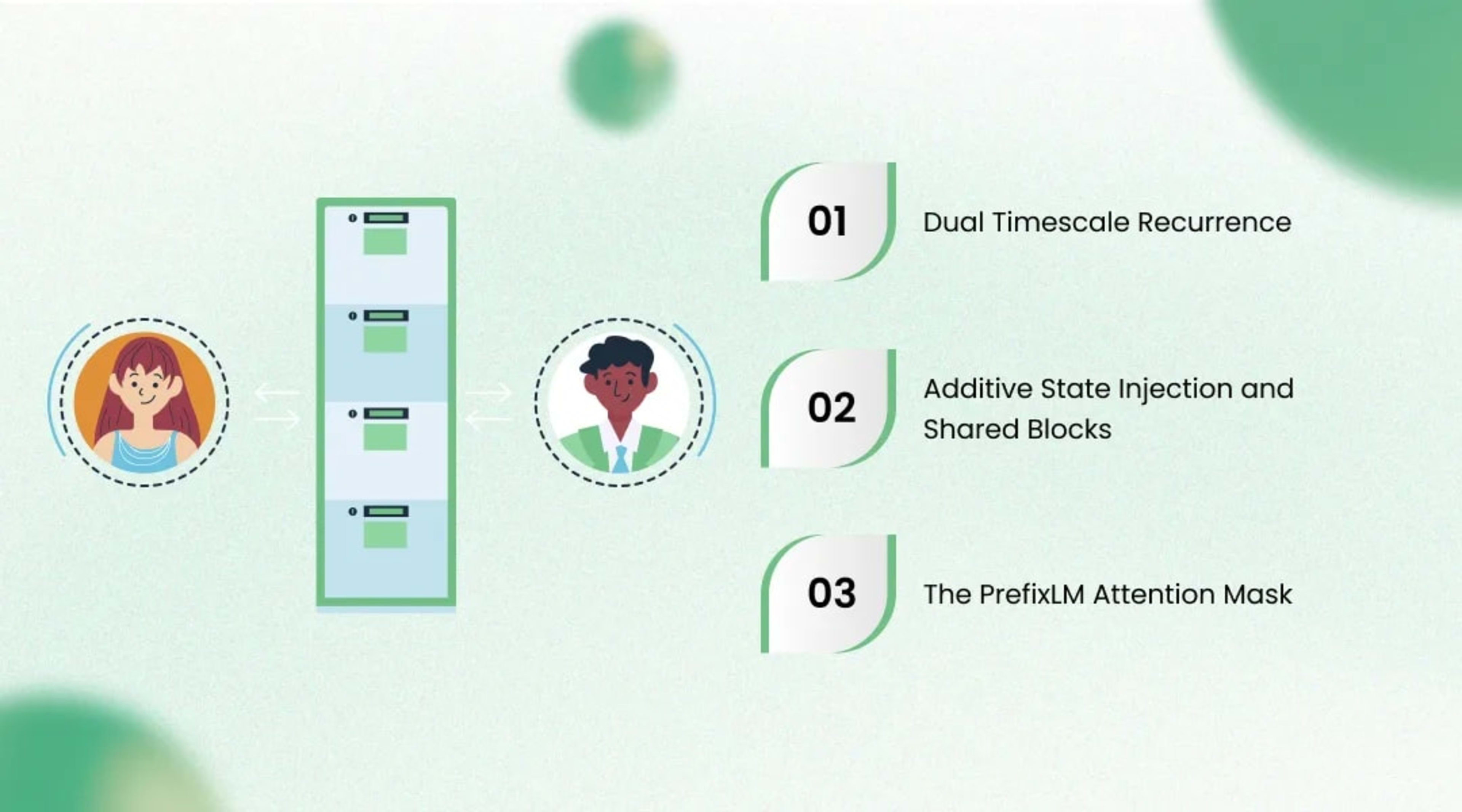 01
Dual Timescale Recurrence

02
Additive State Injection and Shared Blocks

03
The PrefixLM Attention Mask